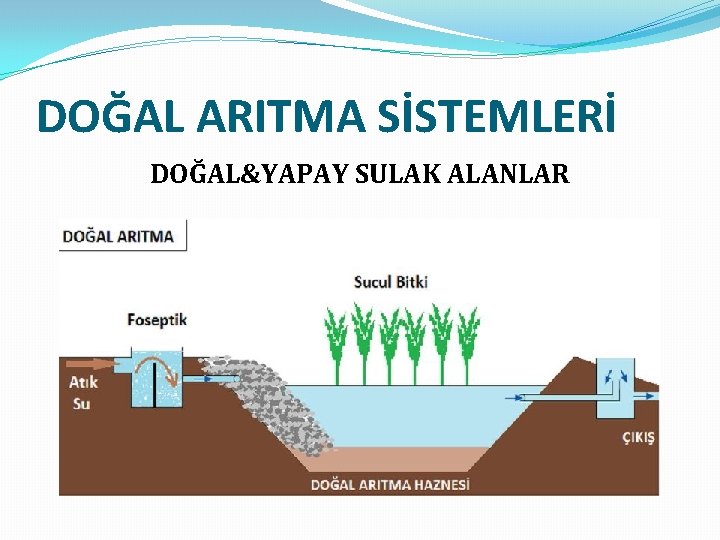 DOĞAL ARITMA SİSTEMLERİ

DOĞAL&YAPAY SULAK ALANLAR

DOĞAL ARITMA

Sucul Bitki

Foseptik

Atık Su

ÇIKIŞ

DOĞAL ARITMA HAZNESİ